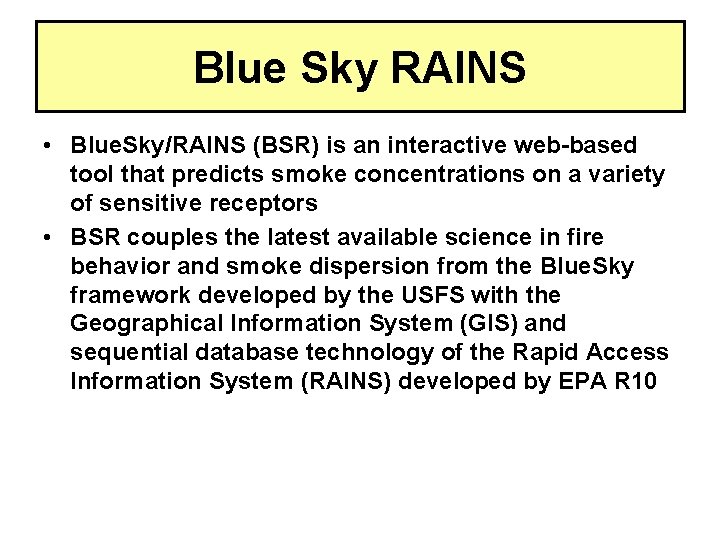 Blue Sky RAINS

• BlueSky/RAINS (BSR) is an interactive web-based tool that predicts smoke concentrations on a variety of sensitive receptors

• BSR couples the latest available science in fire behavior and smoke dispersion from the BlueSky framework developed by the USFS with the Geographical Information System (GIS) and sequential database technology of the Rapid Access Information System (RAINS) developed by EPA R10